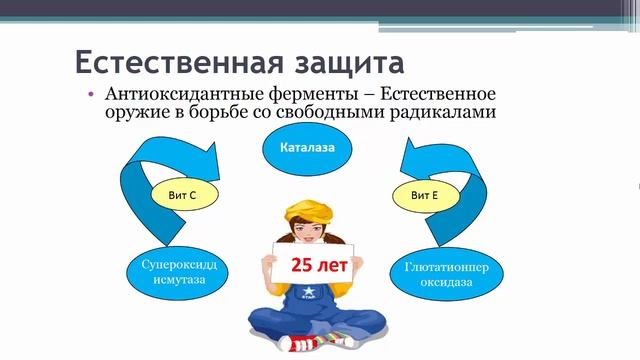 Естественная защита

• Антиоксидантные ферменты – Естественное оружие в борьбе со свободными радикалами

Каталаза

Вит С

Вит Е

Супероксидд исмутаза

25 лет

Глютатионпер оксидаза

STAR